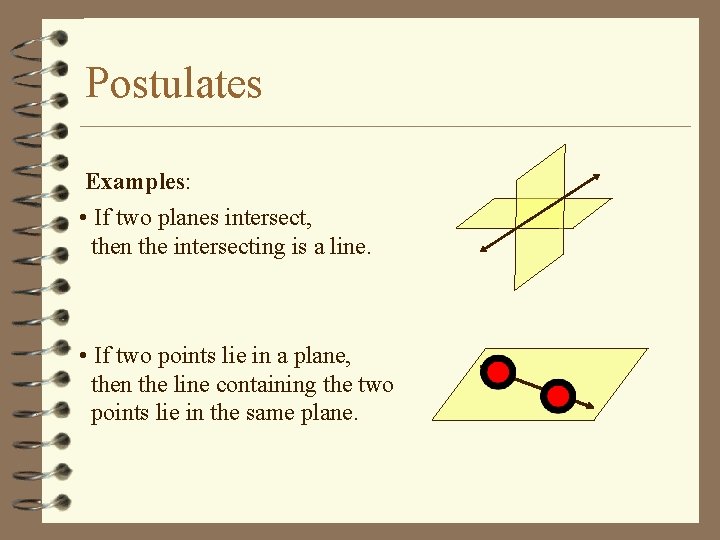 Postulates

Examples:

• If two planes intersect, then the intersecting is a line.

• If two points lie in a plane, then the line containing the two points lie in the same plane.